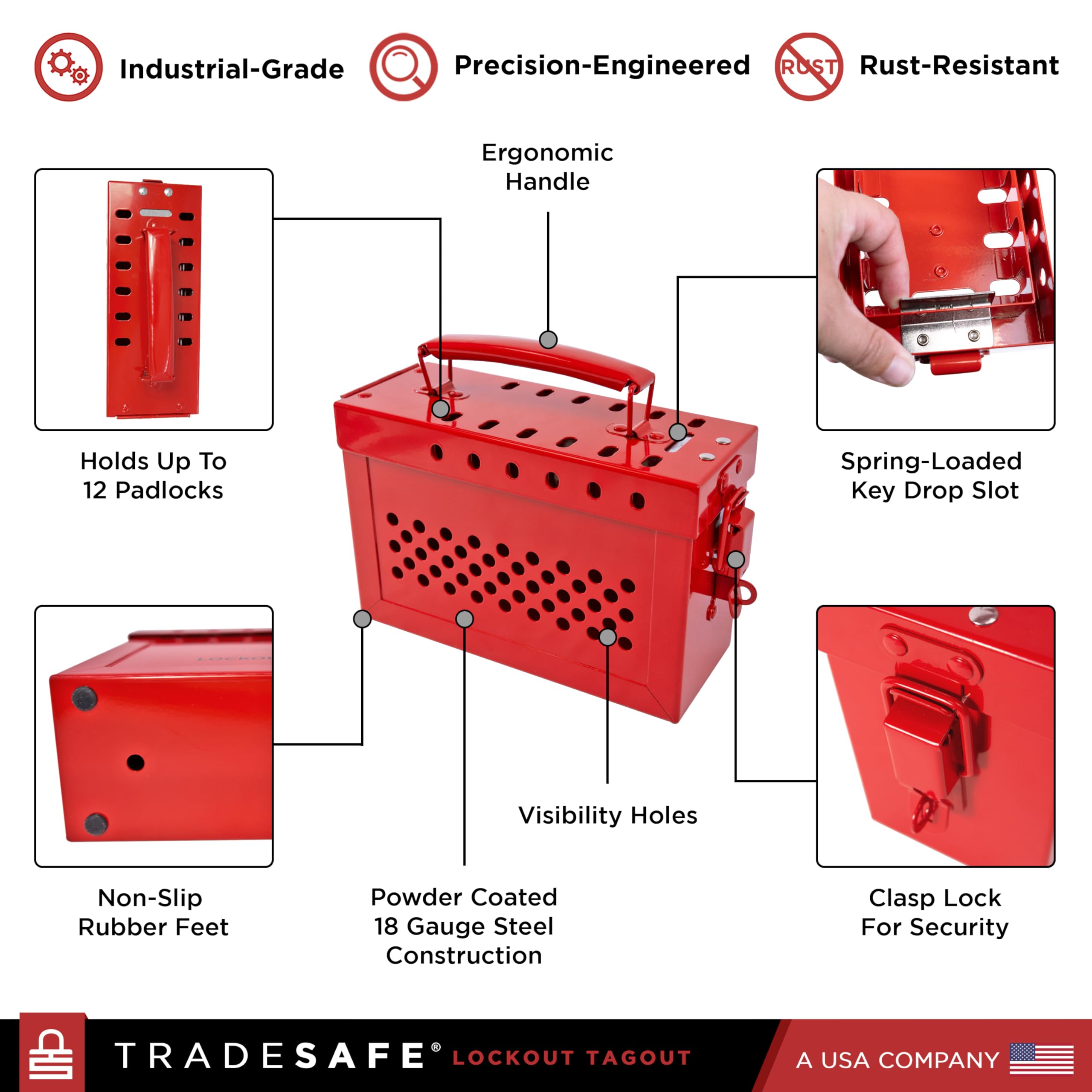 Industrial-Grade

Precision-Engineered

RUST

Rust-Resistant

Ergonomic Handle

Holds Up To 12 Padlocks

Spring-Loaded Key Drop Slot

Visibility Holes

Non-Slip Rubber Feet

Powder Coated 18 Gauge Steel Construction

Clasp Lock For Security

TRADESAFE® LOCKOUT TAGOUT

A USA COMPANY